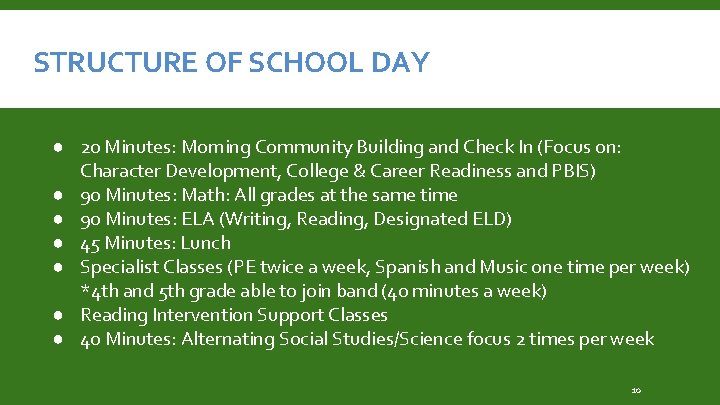 STRUCTURE OF SCHOOL DAY

● 20 Minutes: Morning Community Building and Check In (Focus on: Character Development, College & Career Readiness and PBIS)
● 90 Minutes: Math: All grades at the same time
● 90 Minutes: ELA (Writing, Reading, Designated ELD)
● 45 Minutes: Lunch
● Specialist Classes (PE twice a week, Spanish and Music one time per week) *4th and 5th grade able to join band (40 minutes a week)
● Reading Intervention Support Classes
● 40 Minutes: Alternating Social Studies/Science focus 2 times per week

10